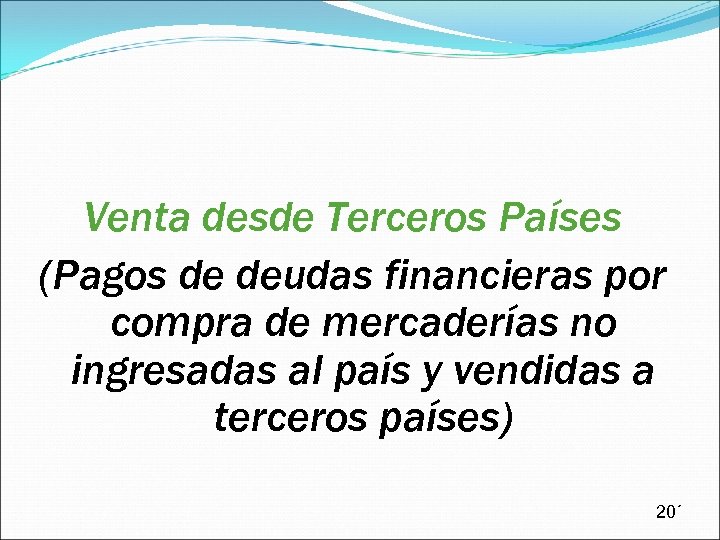 Venta desde Terceros Países

(Pagos de deudas financieras por compra de mercaderías no ingresadas al país y vendidas a terceros países)

20´